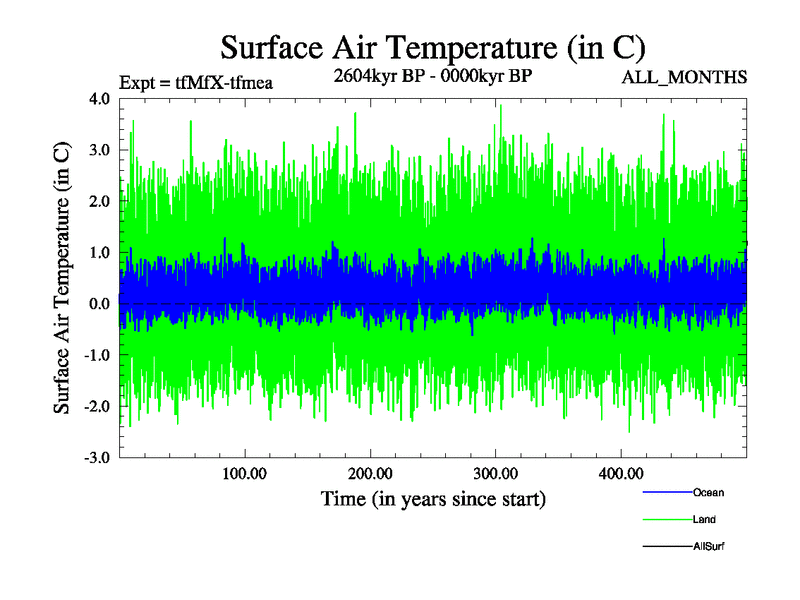 Surface Air Temperature (in C)

Expt = tfMfX-tfmea

2604kyr BP - 0000kyr BP

ALL_MONTHS

Surface Air Temperature (in C)

4.0
3.0
2.0
1.0
0.0
-1.0
-2.0
-3.0

100.00
200.00
300.00
400.00

Time (in years since start)

Ocean
Land
AllSurf